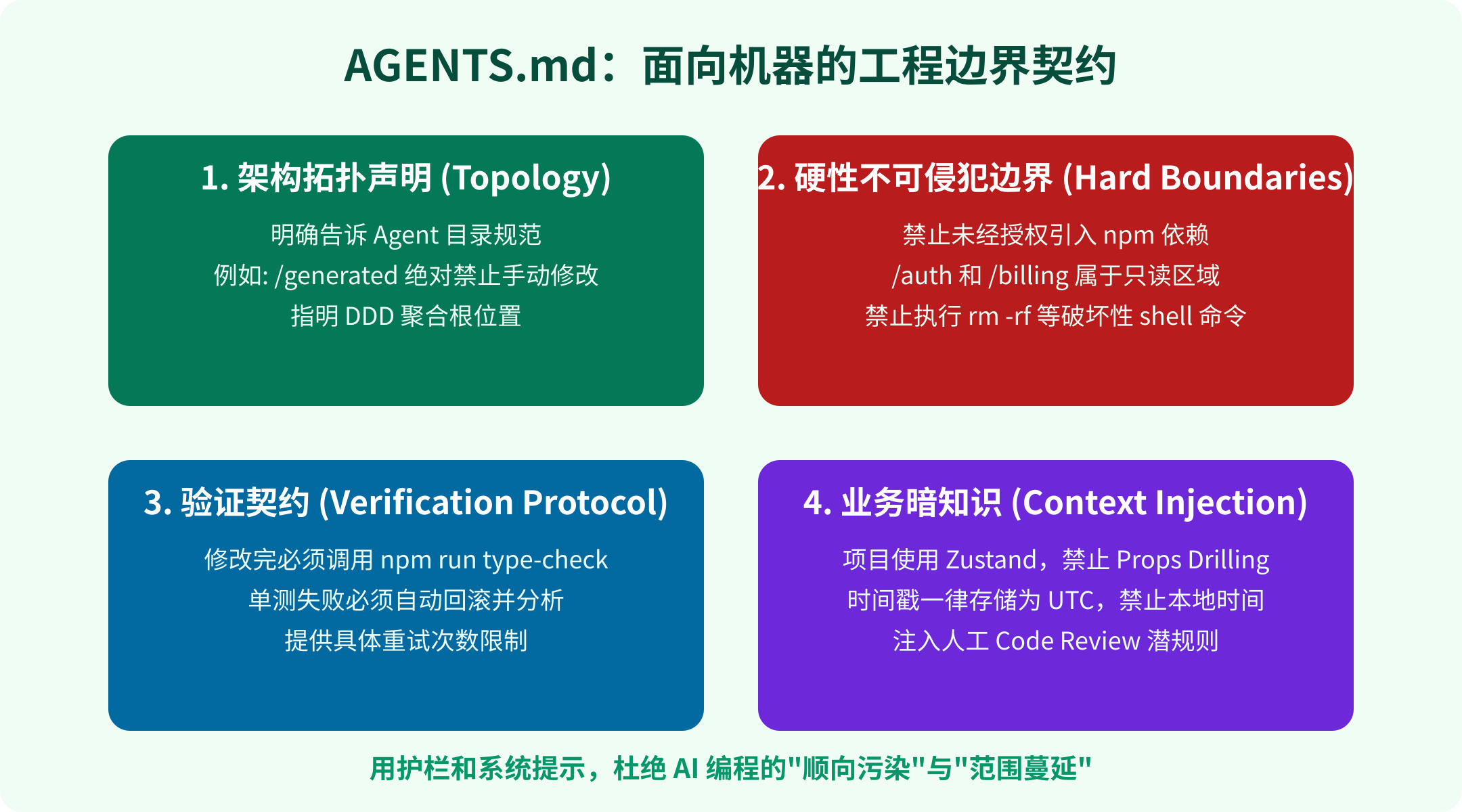 AGENTS.md：面向机器的工程边界契约

1. 架构拓扑声明 (Topology)

明确告诉 Agent 目录规范
例如: /generated 绝对禁止手动修改
指明 DDD 聚合根位置

2. 硬性不可侵犯边界 (Hard Boundaries)

禁止未经授权引入 npm 依赖
/auth 和 /billing 属于只读区域
禁止执行 rm -rf 等破坏性 shell 命令

3. 验证契约 (Verification Protocol)

修改完必须调用 npm run type-check
单测失败必须自动回滚并分析
提供具体重试次数限制

4. 业务暗知识 (Context Injection)

项目使用 Zustand，禁止 Props Drilling
时间戳一律存储为 UTC，禁止本地时间
注入人工 Code Review 潜规则

用护栏和系统提示，杜绝 AI 编程的"顺向污染"与"范围蔓延"